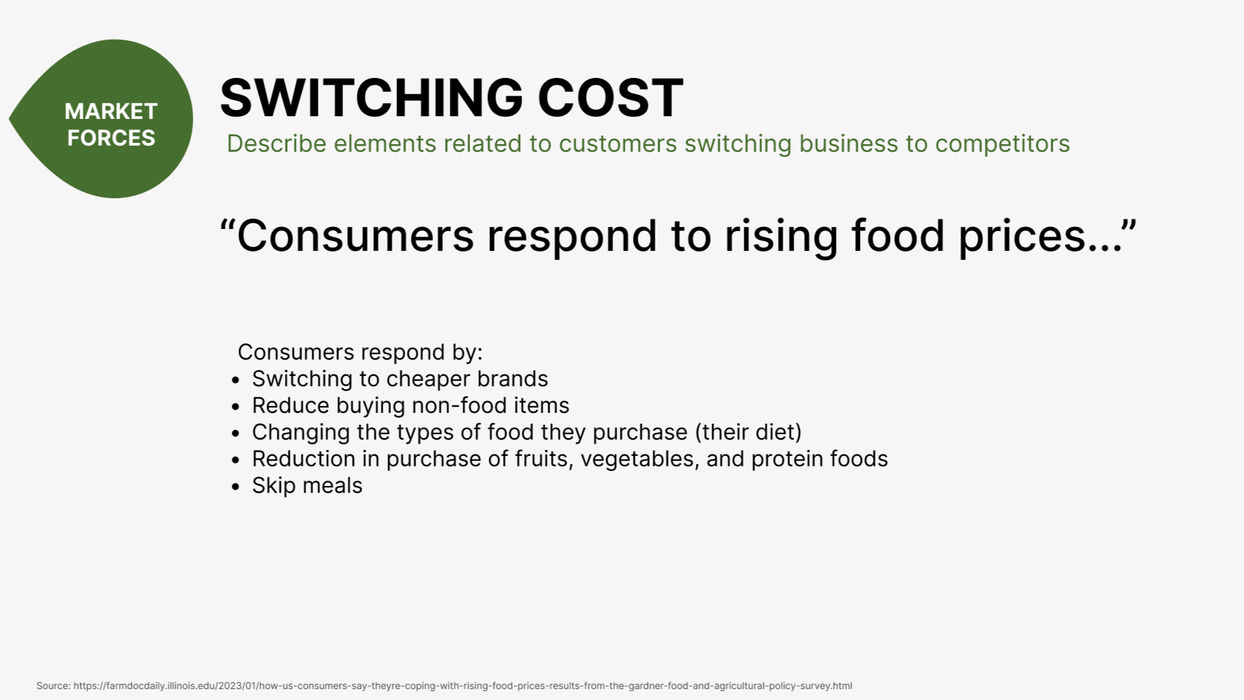 MARKET FORCES

SWITCHING COST

Describe elements related to customers switching business to competitors

“Consumers respond to rising food prices…”

Consumers respond by:
- Switching to cheaper brands
- Reduce buying non-food items
- Changing the types of food they purchase (their diet)
- Reduction in purchase of fruits, vegetables, and protein foods
- Skip meals

Source: https://farmdocdaily.illinois.edu/2023/01/how-us-consumers-say-theyre-coping-with-rising-food-prices-results-from-the-gardner-food-and-agricultural-policy-survey.html